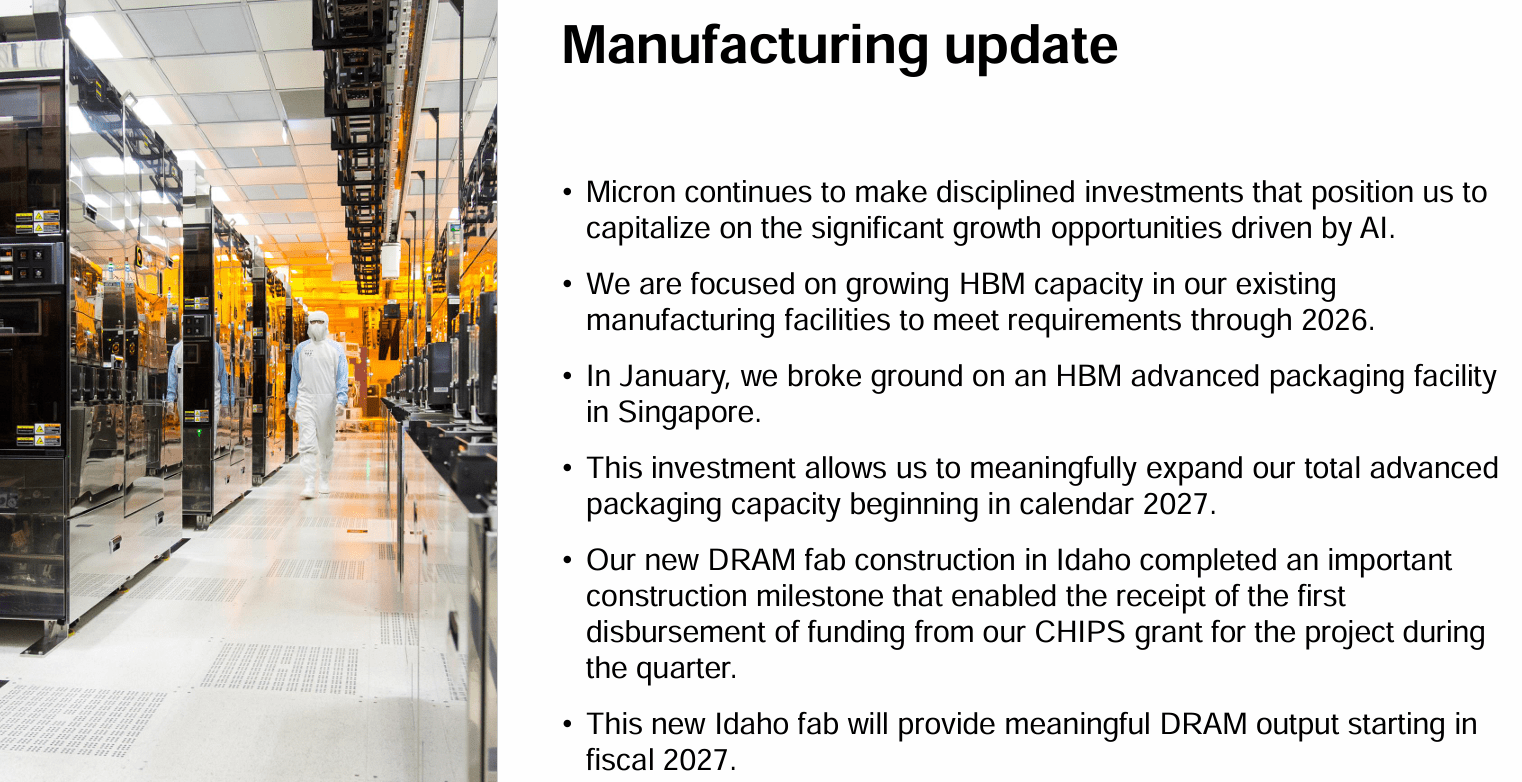 Manufacturing update

• Micron continues to make disciplined investments that position us to capitalize on the significant growth opportunities driven by AI.

• We are focused on growing HBM capacity in our existing manufacturing facilities to meet requirements through 2026.

• In January, we broke ground on an HBM advanced packaging facility in Singapore.

• This investment allows us to meaningfully expand our total advanced packaging capacity beginning in calendar 2027.

• Our new DRAM fab construction in Idaho completed an important construction milestone that enabled the receipt of the first disbursement of funding from our CHIPS grant for the project during the quarter.

• This new Idaho fab will provide meaningful DRAM output starting in fiscal 2027.